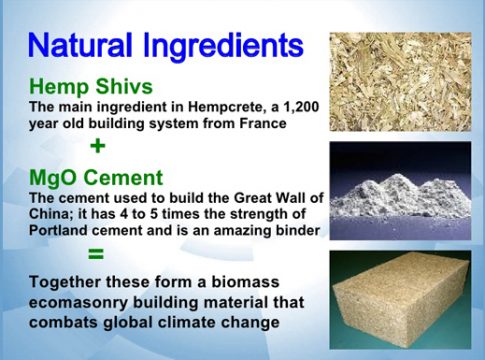 Natural Ingredients

Hemp Shivs
The main ingredient in Hempcrete, a 1,200 year old building system from France

+

MgO Cement
The cement used to build the Great Wall of China; it has 4 to 5 times the strength of Portland cement and is an amazing binder

=

Together these form a biomass ecomasonry building material that combats global climate change